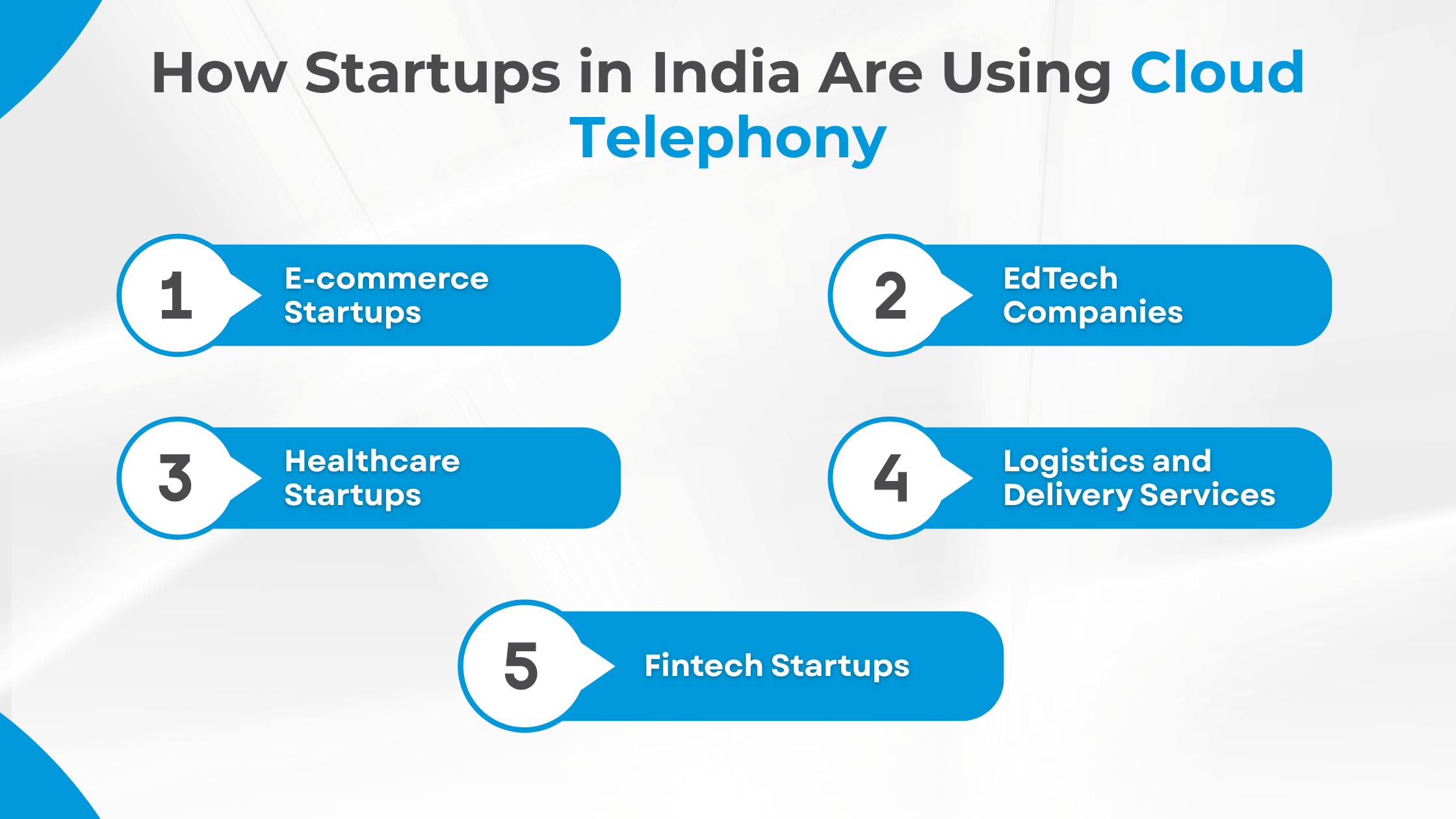 How Startups in India Are Using Cloud Telephony

1 E-commerce Startups

2 EdTech Companies

3 Healthcare Startups

4 Logistics and Delivery Services

5 Fintech Startups